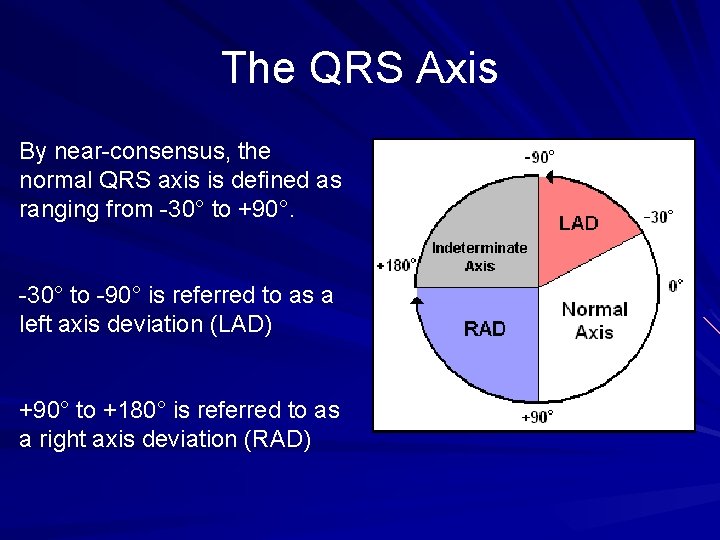 The QRS Axis

By near-consensus, the normal QRS axis is defined as ranging from -30° to +90°.

-30° to -90° is referred to as a left axis deviation (LAD)

+90° to +180° is referred to as a right axis deviation (RAD)

-90°

LAD

-30°

Indeterminate Axis

+180°

0°

Normal Axis

RAD

+90°